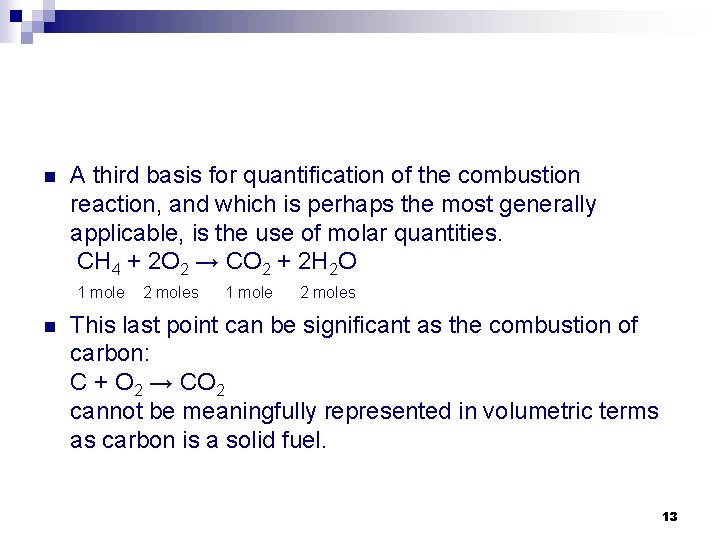 A third basis for quantification of the combustion reaction, and which is perhaps the most generally applicable, is the use of molar quantities.
$CH_4 + 2O_2 \rightarrow CO_2 + 2H_2O$
1 mole 2 moles 1 mole 2 moles

This last point can be significant as the combustion of carbon:
$C + O_2 \rightarrow CO_2$
cannot be meaningfully represented in volumetric terms as carbon is a solid fuel.

13